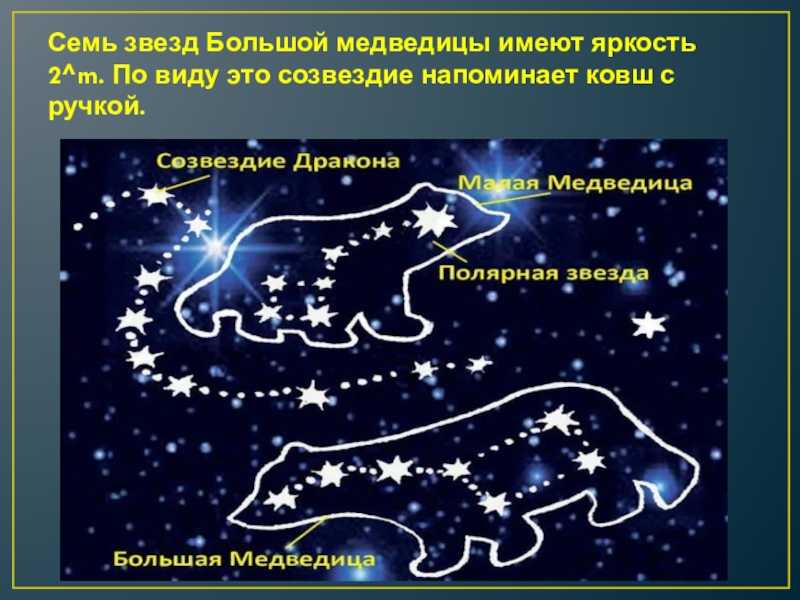 Семь звезд Большой медведицы имеют яркость 2^m. По виду это созвездие напоминает ковш с ручкой.

Созвездие Дракона

Малая Медведица

Полярная звезда

Большая Медведица